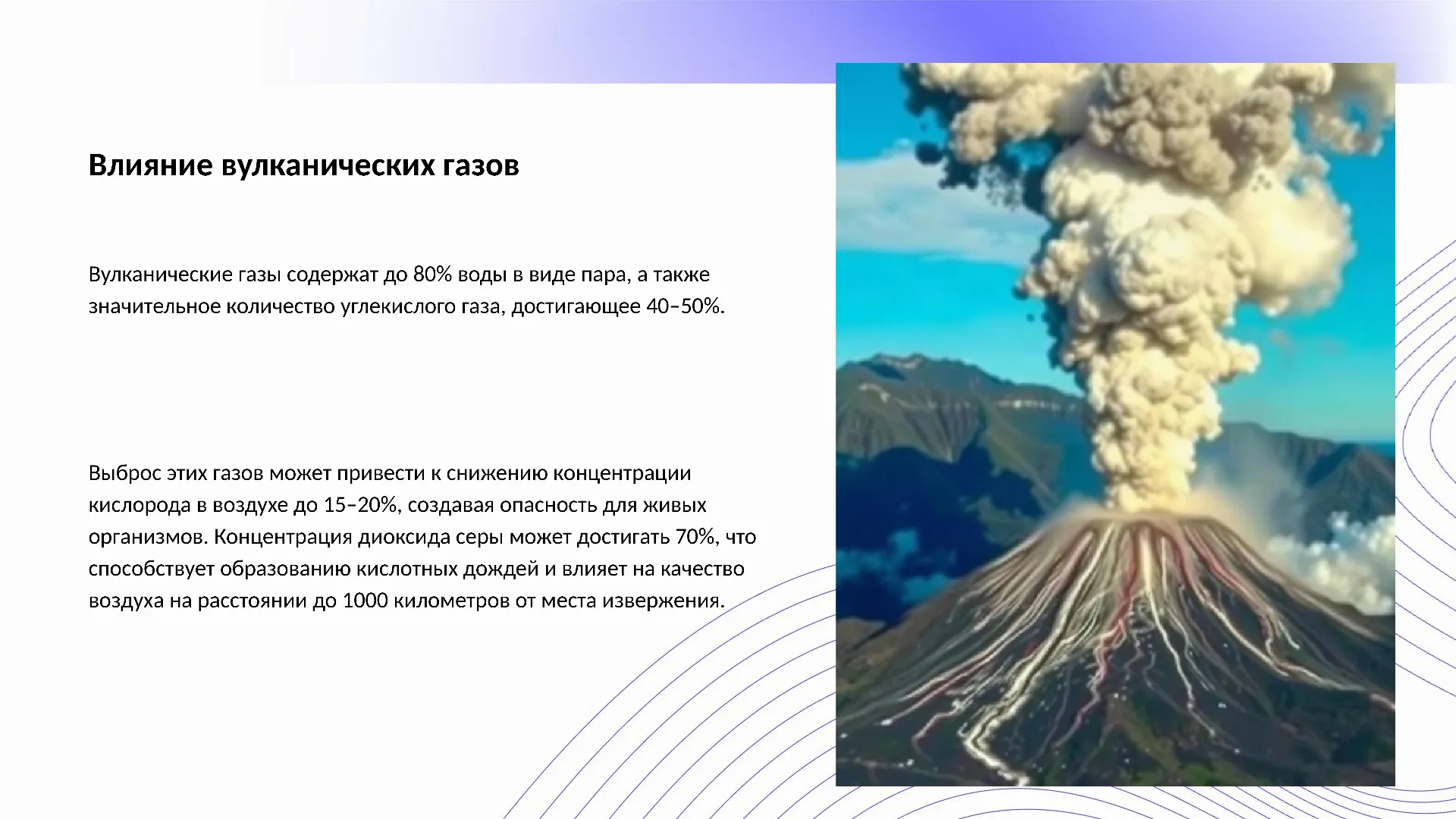 Влияние вулканических газов

Вулканические газы содержат до 80% воды в виде пара, а также значительное количество углекислого газа, достигающее 40–50%.

Выброс этих газов может привести к снижению концентрации кислорода в воздухе до 15–20%, создавая опасность для живых организмов. Концентрация диоксида серы может достигать 70%, что способствует образованию кислотных дождей и влияет на качество воздуха на расстоянии до 1000 километров от места извержения.